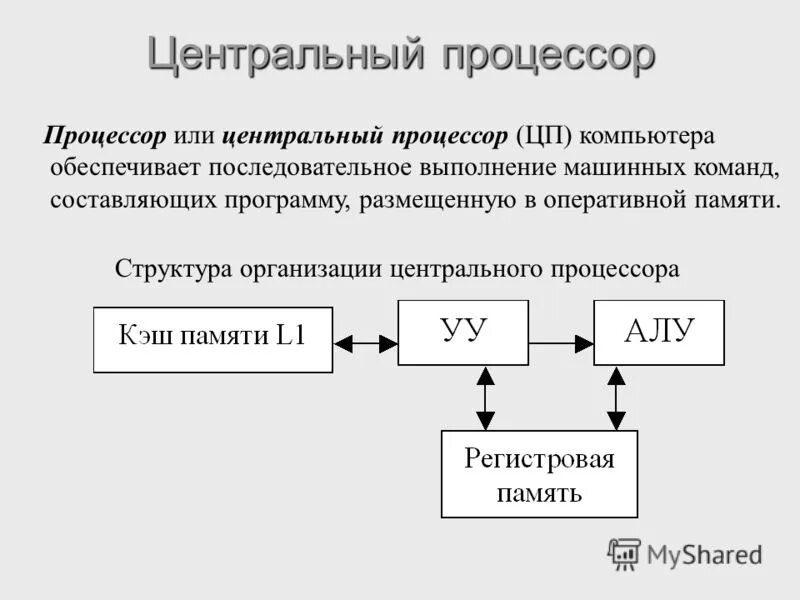 Центральный процессор

Процессор или центральный процессор (ЦП) компьютера обеспечивает последовательное выполнение машинных команд, составляющих программу, размещенную в оперативной памяти.

Структура организации центрального процессора

Кэш памяти L1

УУ

АЛУ

Регистровая память

MyShared